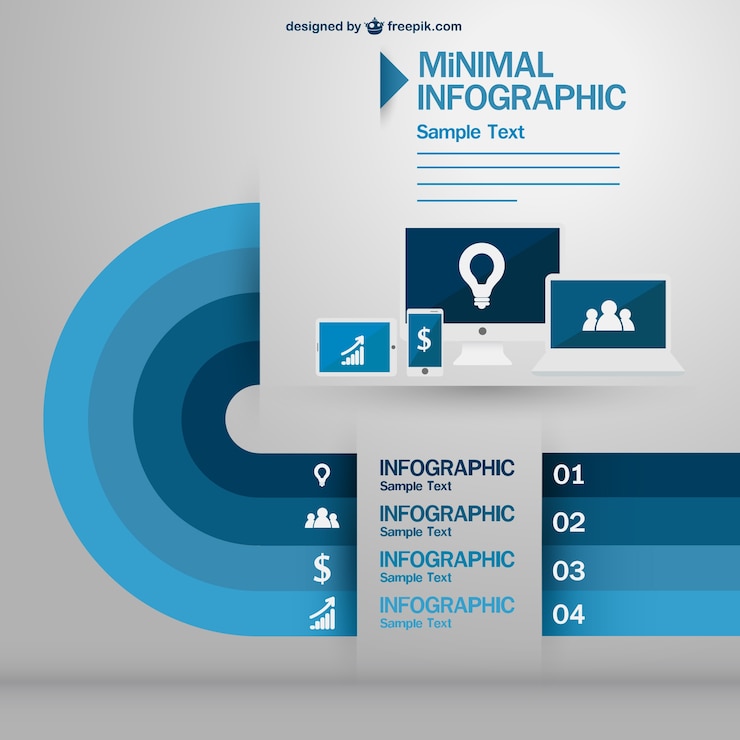 designed by freepik.com

MiNIMAL INFOGRAPHIC

Sample Text

$

INFOGRAPHIC
Sample Text
01

INFOGRAPHIC
Sample Text
02

$
INFOGRAPHIC
Sample Text
03

INFOGRAPHIC
Sample Text
04